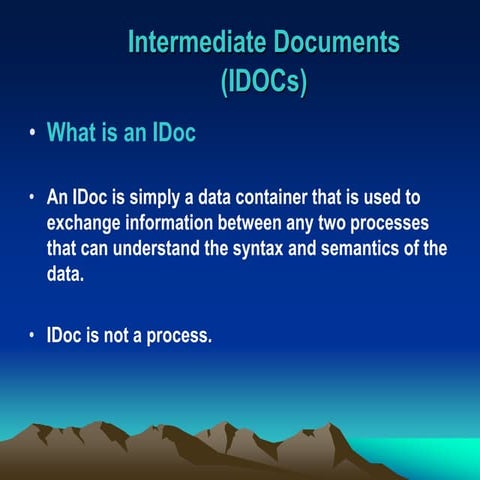 Intermediate Documents (IDOCs)

• What is an IDoc

• An IDoc is simply a data container that is used to exchange information between any two processes that can understand the syntax and semantics of the data.

• IDoc is not a process.